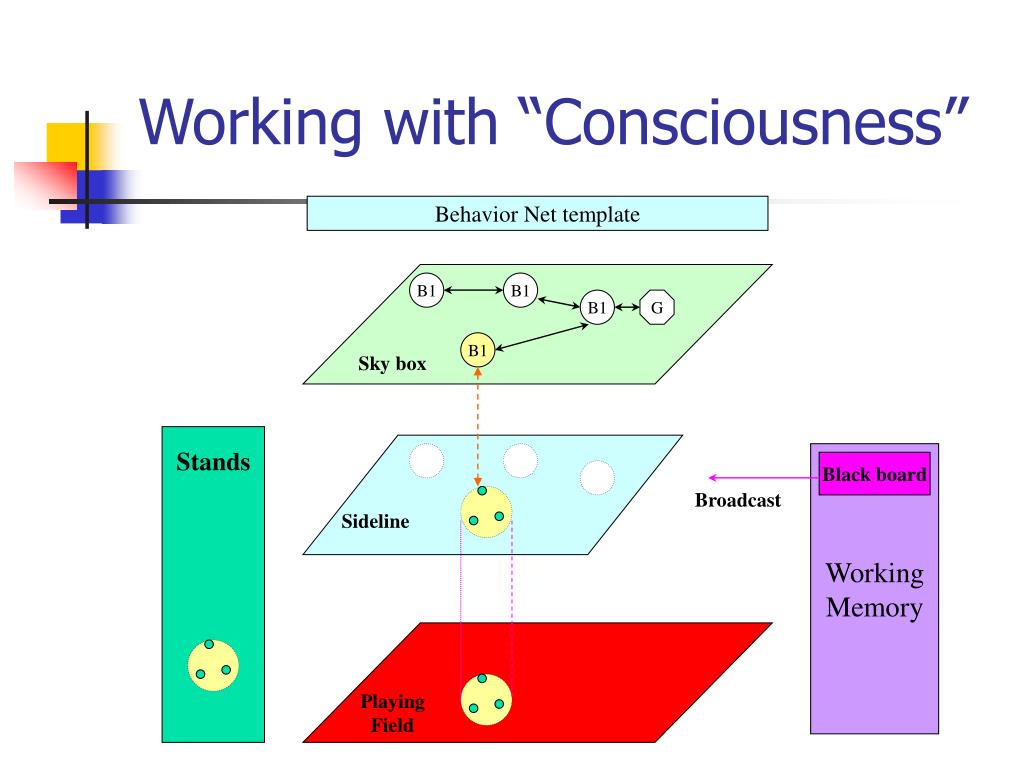 Working with “Consciousness”

Behavior Net template

B1
B1
B1
G
B1
Sky box

Stands

Sideline

Broadcast

Black board

Working Memory

Playing Field